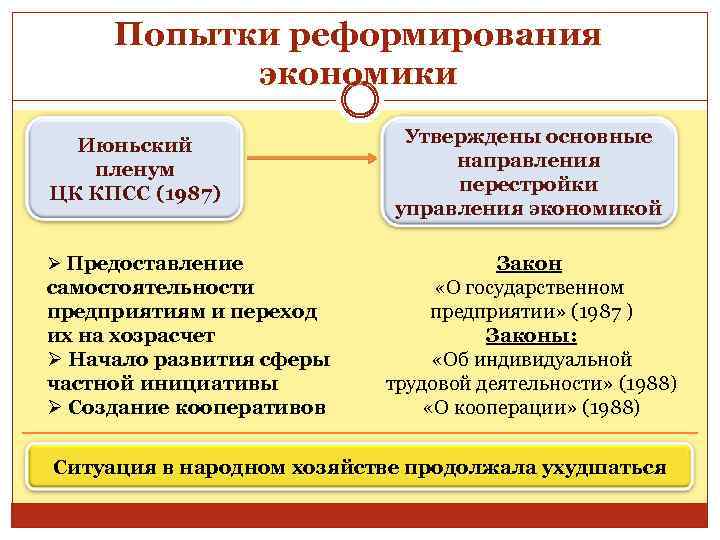 Попытки реформирования экономики

Июньский пленум ЦК КПСС (1987)

Утверждены основные направления перестройки управления экономикой

➢ Предоставление самостоятельности предприятиям и переход их на хозрасчет
➢ Начало развития сферы частной инициативы
➢ Создание кооперативов

Закон
«О государственном предприятии» (1987 )
Законы:
«Об индивидуальной трудовой деятельности» (1988)
«О кооперации» (1988)

Ситуация в народном хозяйстве продолжала ухудшаться